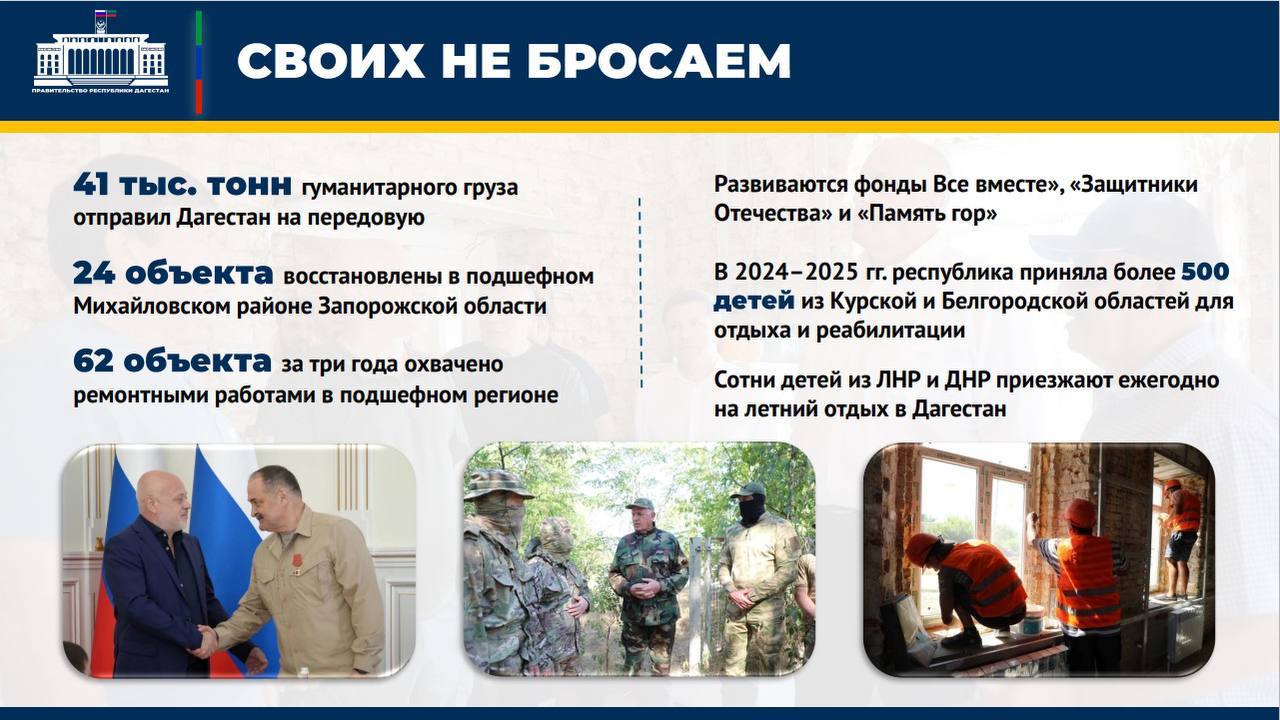 ПРАВИТЕЛЬСТВО РЕСПУБЛИКИ ДАГЕСТАН

СВОИХ НЕ БРОСАЕМ

41 тыс. тонн гуманитарного груза отправил Дагестан на передовую

24 объекта восстановлены в подшефном Михайловском районе Запорожской области

62 объекта за три года охвачено ремонтными работами в подшефном регионе

Развиваются фонды Все вместе», «Защитники Отечества» и «Память гор»

В 2024–2025 гг. республика приняла более 500 детей из Курской и Белгородской областей для отдыха и реабилитации

Сотни детей из ЛНР и ДНР приезжают ежегодно на летний отдых в Дагестан